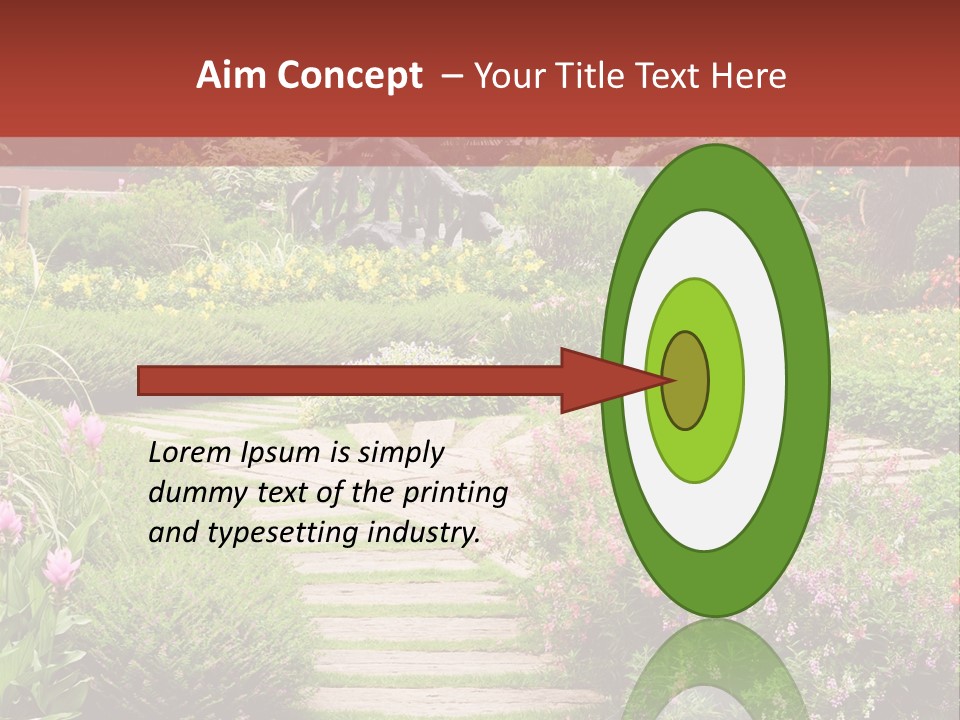 Aim Concept – Your Title Text Here

Lorem Ipsum is simply dummy text of the printing and typesetting industry.